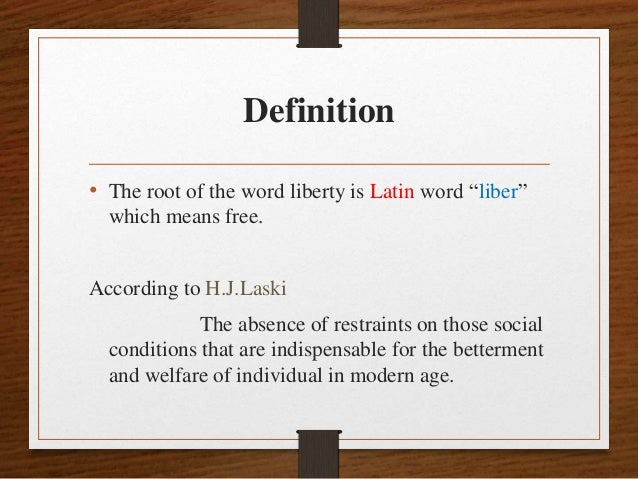 Definition

• The root of the word liberty is Latin word “liber” which means free.

According to H.J.Laski

The absence of restraints on those social conditions that are indispensable for the betterment and welfare of individual in modern age.